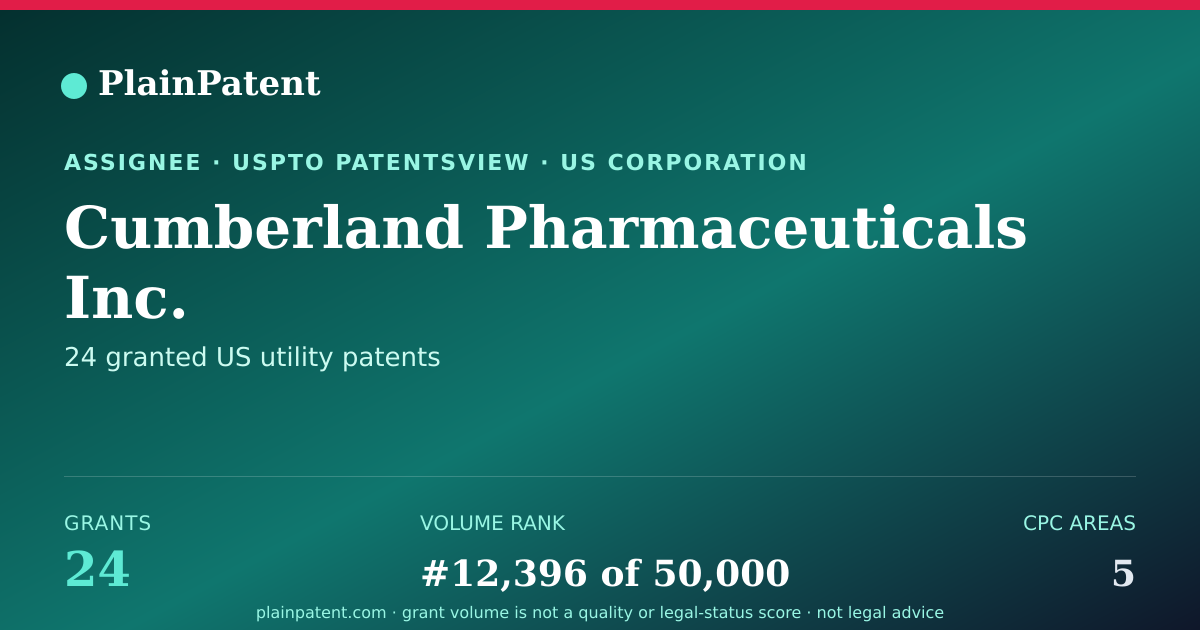 PlainPatent

ASSIGNEE · USPTO PATENTSVIEW · US CORPORATION

Cumberland Pharmaceuticals Inc.

24 granted US utility patents

GRANTS
24

VOLUME RANK
#12,396 of 50,000

CPC AREAS
5

plainpatent.com · grant volume is not a quality or legal-status score · not legal advice